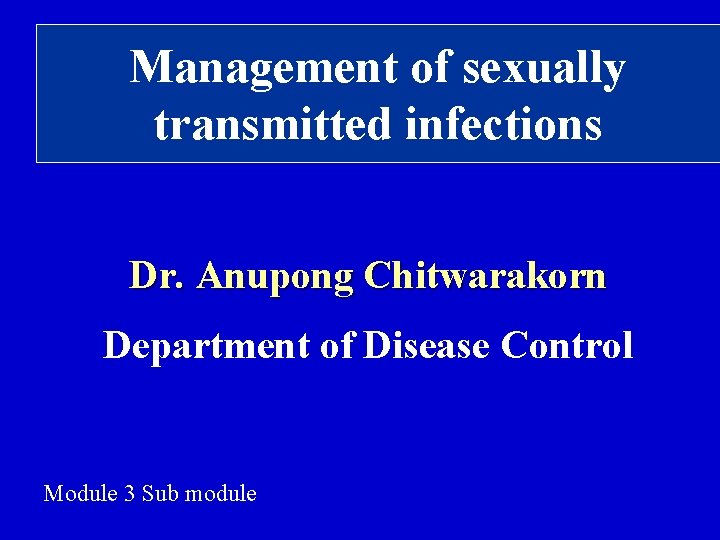 Management of sexually transmitted infections

Dr. Anupong Chitwarakorn

Department of Disease Control

Module 3 Sub module